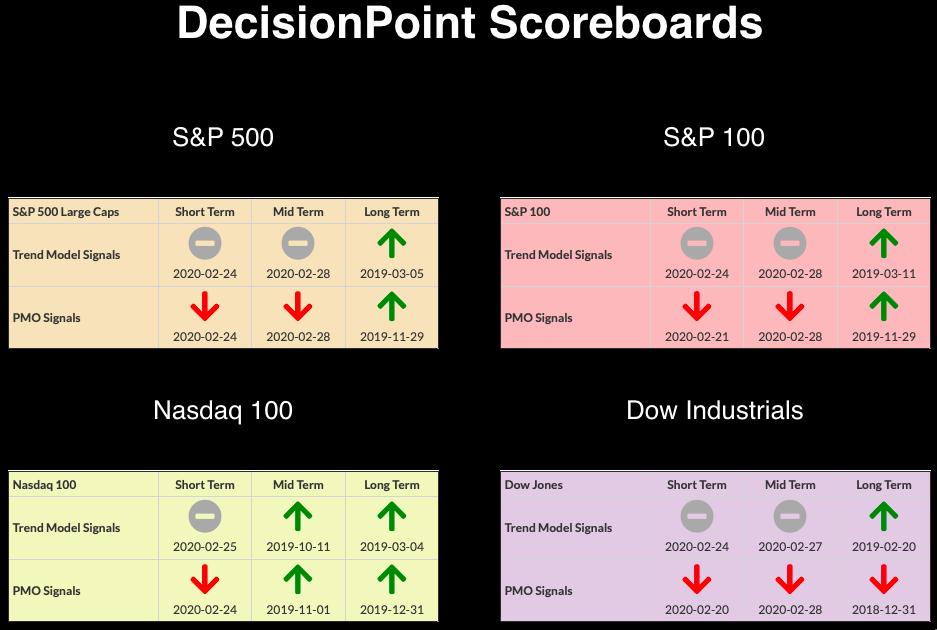 DecisionPoint Scoreboards

S&P 500

| S&P 500 Large Caps | Short Term | Mid Term | Long Term |
|---|---|---|---|
| Trend Model Signals | 2020-02-24 | 2020-02-28 | 2019-03-05 |
| PMO Signals | 2020-02-24 | 2020-02-28 | 2019-11-29 |

S&P 100

| S&P 100 | Short Term | Mid Term | Long Term |
|---|---|---|---|
| Trend Model Signals | 2020-02-24 | 2020-02-28 | 2019-03-11 |
| PMO Signals | 2020-02-21 | 2020-02-28 | 2019-11-29 |

Nasdaq 100

| Nasdaq 100 | Short Term | Mid Term | Long Term |
|---|---|---|---|
| Trend Model Signals | 2020-02-25 | 2019-10-11 | 2019-03-04 |
| PMO Signals | 2020-02-24 | 2019-11-01 | 2019-12-31 |

Dow Industrials

| Dow Jones | Short Term | Mid Term | Long Term |
|---|---|---|---|
| Trend Model Signals | 2020-02-24 | 2020-02-27 | 2019-02-20 |
| PMO Signals | 2020-02-20 | 2020-02-28 | 2018-12-31 |